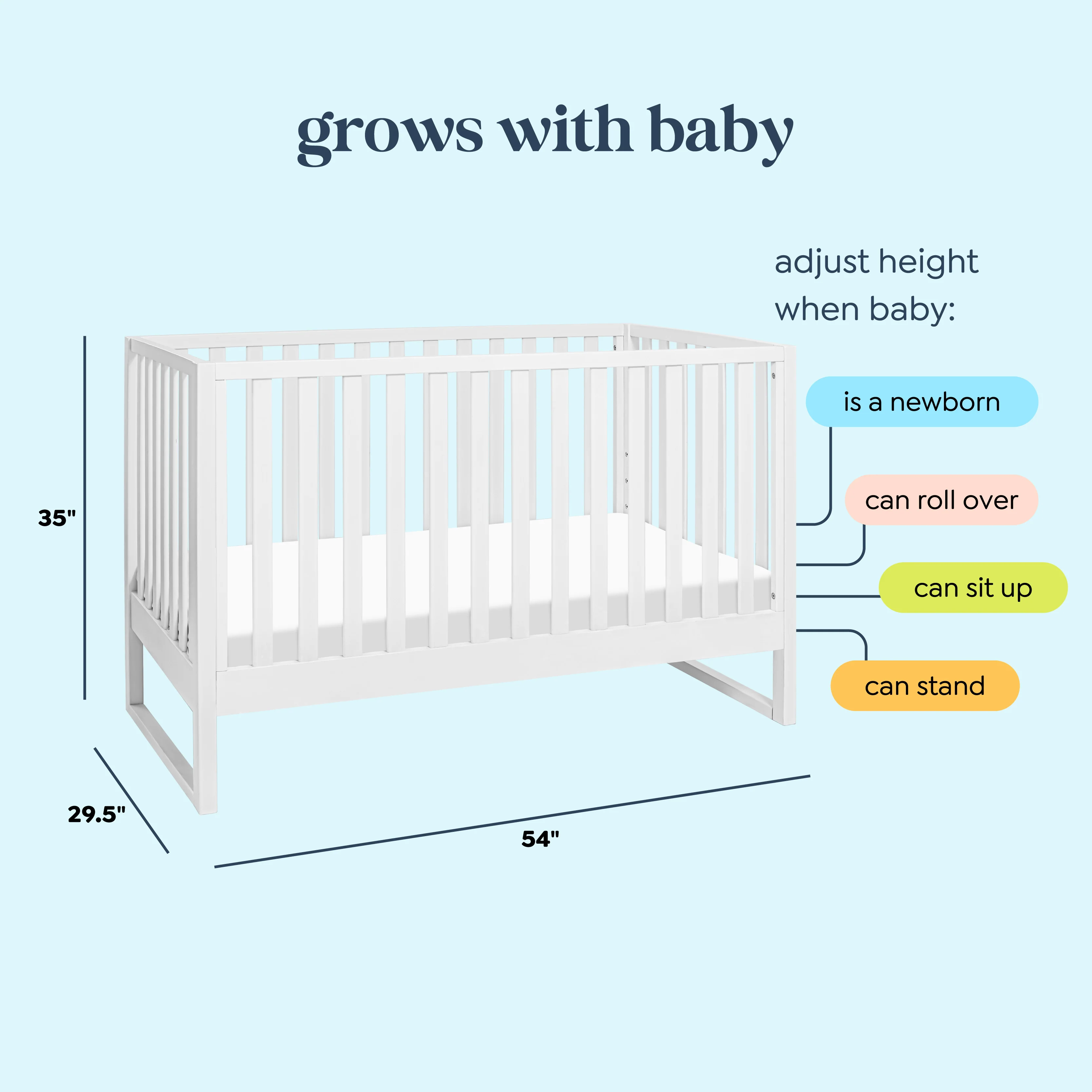 grows with baby

adjust height when baby:

is a newborn

can roll over

can sit up

can stand

35"

29.5"

54"